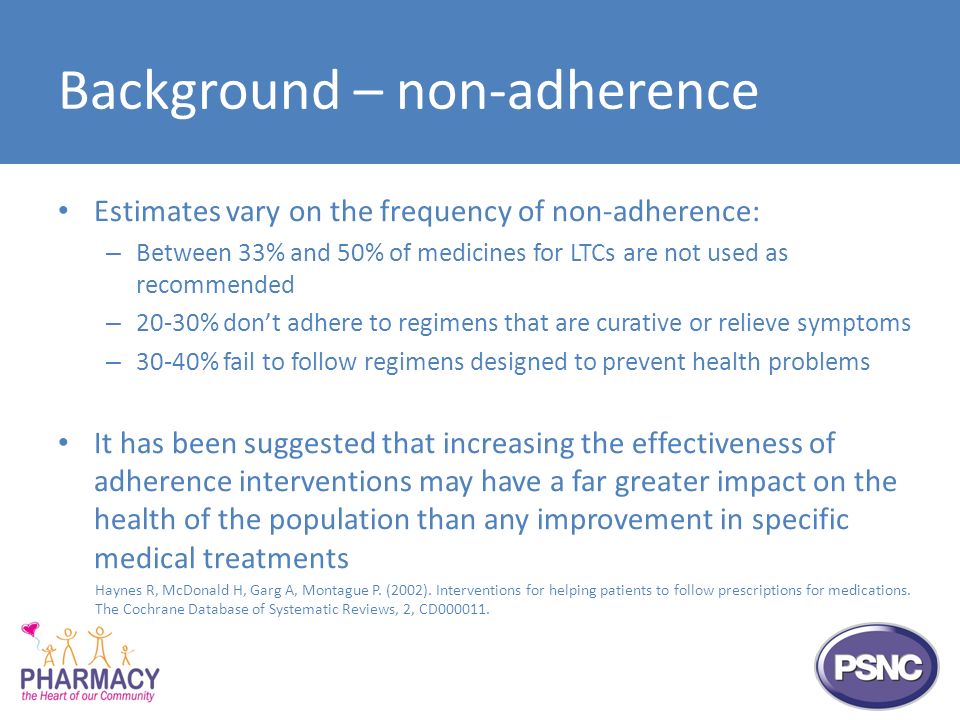 Background – non-adherence

• Estimates vary on the frequency of non-adherence:
– Between 33% and 50% of medicines for LTCs are not used as recommended
– 20-30% don't adhere to regimens that are curative or relieve symptoms
– 30-40% fail to follow regimens designed to prevent health problems

• It has been suggested that increasing the effectiveness of adherence interventions may have a far greater impact on the health of the population than any improvement in specific medical treatments

Haynes R, McDonald H, Garg A, Montague P. (2002). Interventions for helping patients to follow prescriptions for medications. The Cochrane Database of Systematic Reviews, 2, CD000011.

PHARMACY
the Heart of our Community

PSNC